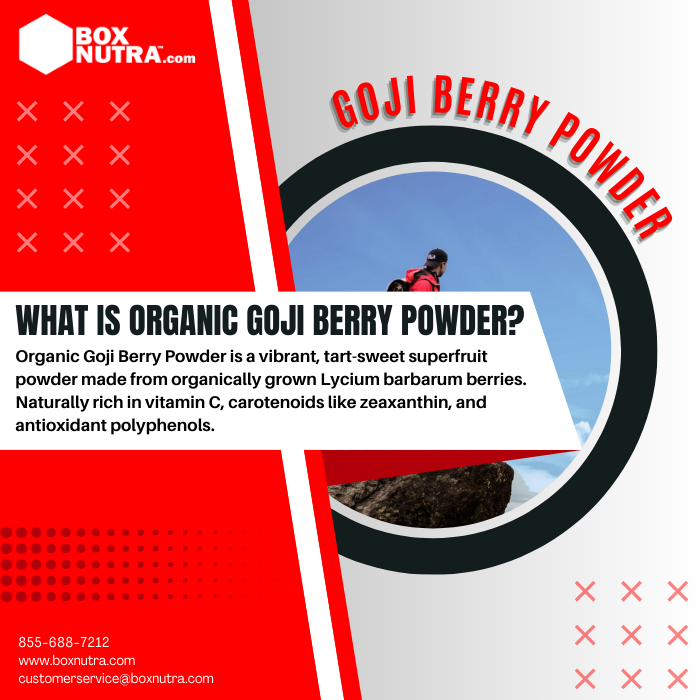 BOX NUTRA™.com

GOJI BERRY POWDER

WHAT IS ORGANIC GOJI BERRY POWDER?

Organic Goji Berry Powder is a vibrant, tart-sweet superfruit powder made from organically grown Lycium barbarum berries. Naturally rich in vitamin C, carotenoids like zeaxanthin, and antioxidant polyphenols.

855-688-7212
www.boxnutra.com
customerservice@boxnutra.com